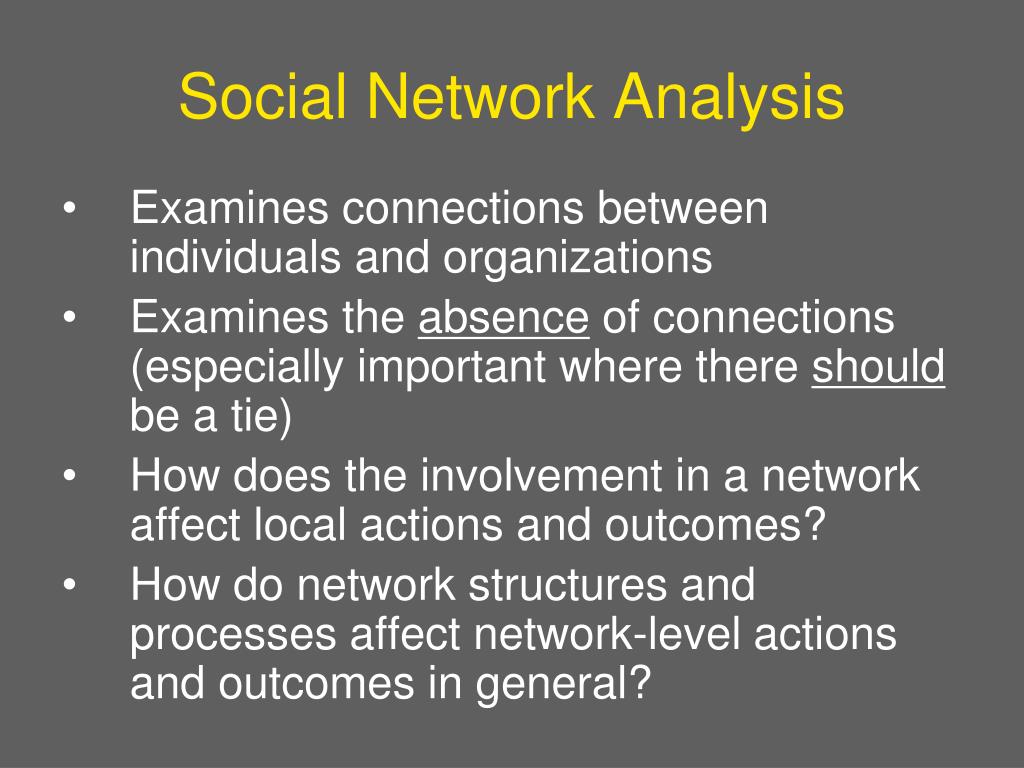 Social Network Analysis

• Examines connections between individuals and organizations
• Examines the absence of connections (especially important where there should be a tie)
• How does the involvement in a network affect local actions and outcomes?
• How do network structures and processes affect network-level actions and outcomes in general?